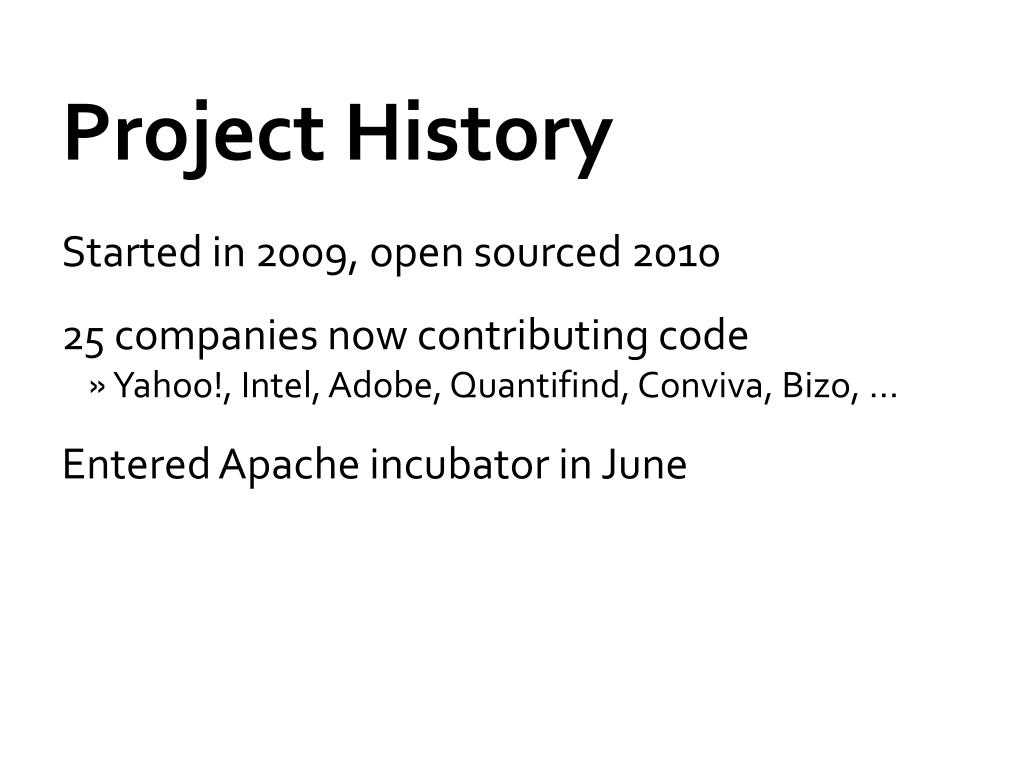 Project History

Started in 2009, open sourced 2010

25 companies now contributing code
» Yahoo!, Intel, Adobe, Quantifind, Conviva, Bizo, …

Entered Apache incubator in June